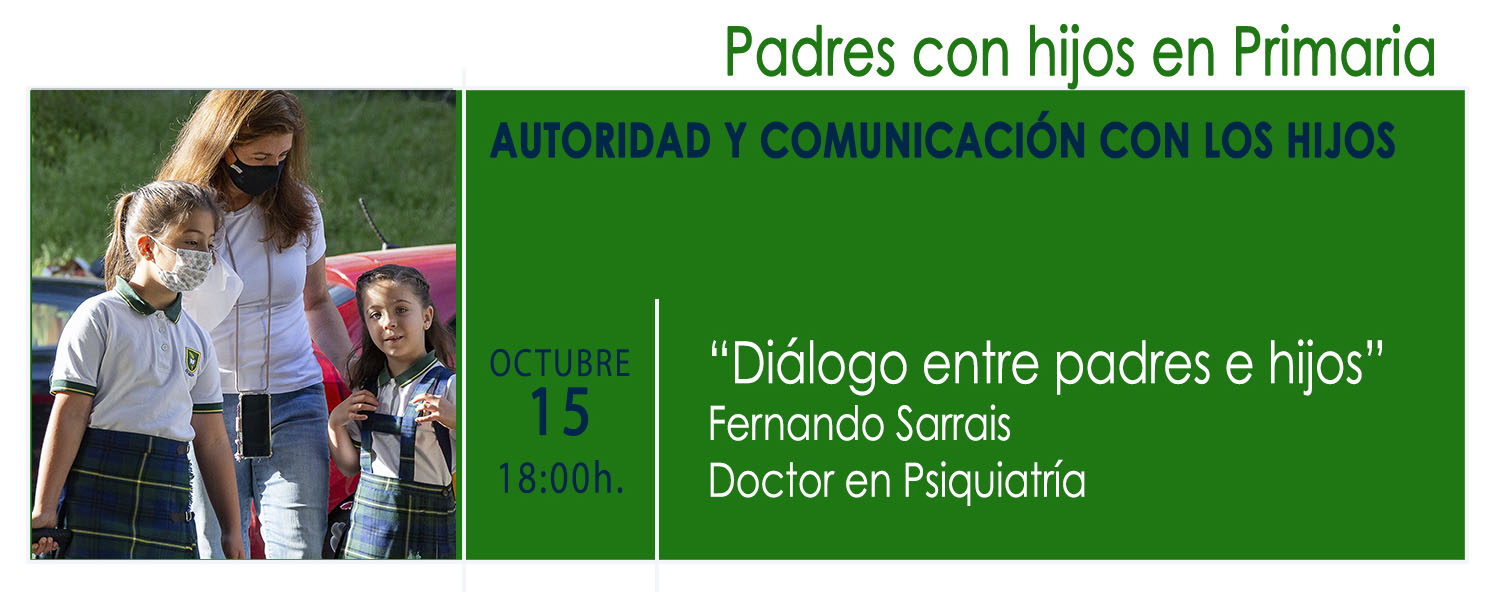 Padres con hijos en Primaria

AUTORIDAD Y COMUNICACIÓN CON LOS HIJOS

OCTUBRE
15
18:00h.

“Diálogo entre padres e hijos”
Fernando Sarrais
Doctor en Psiquiatría